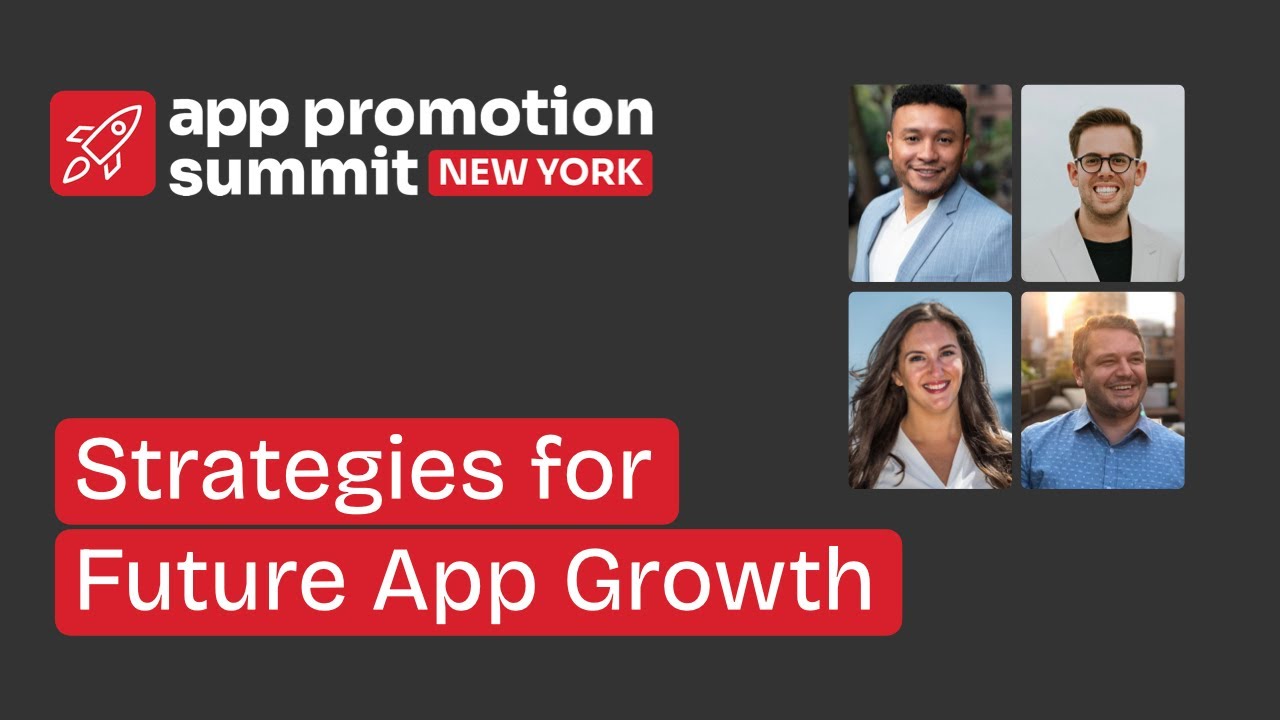 app promotion summit NEW YORK

Strategies for Future App Growth